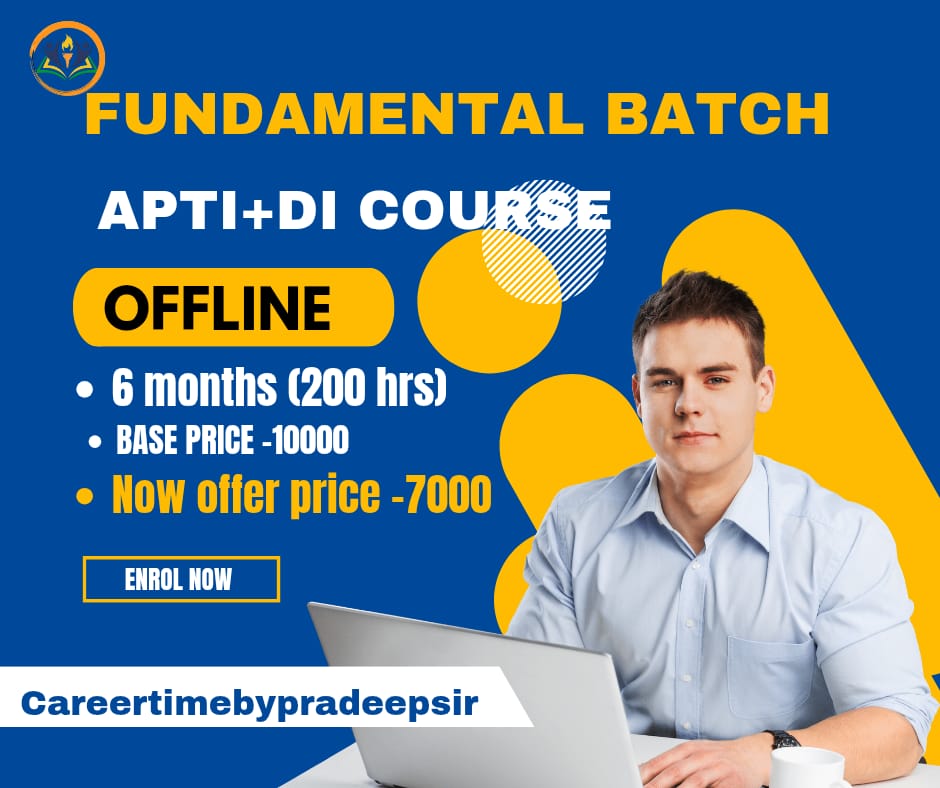 FUNDAMENTAL BATCH

APTI+DI COURSE

OFFLINE

• 6 months (200 hrs)
• BASE PRICE -10000
• Now offer price -7000

ENROL NOW

Careertimebypradeepsir